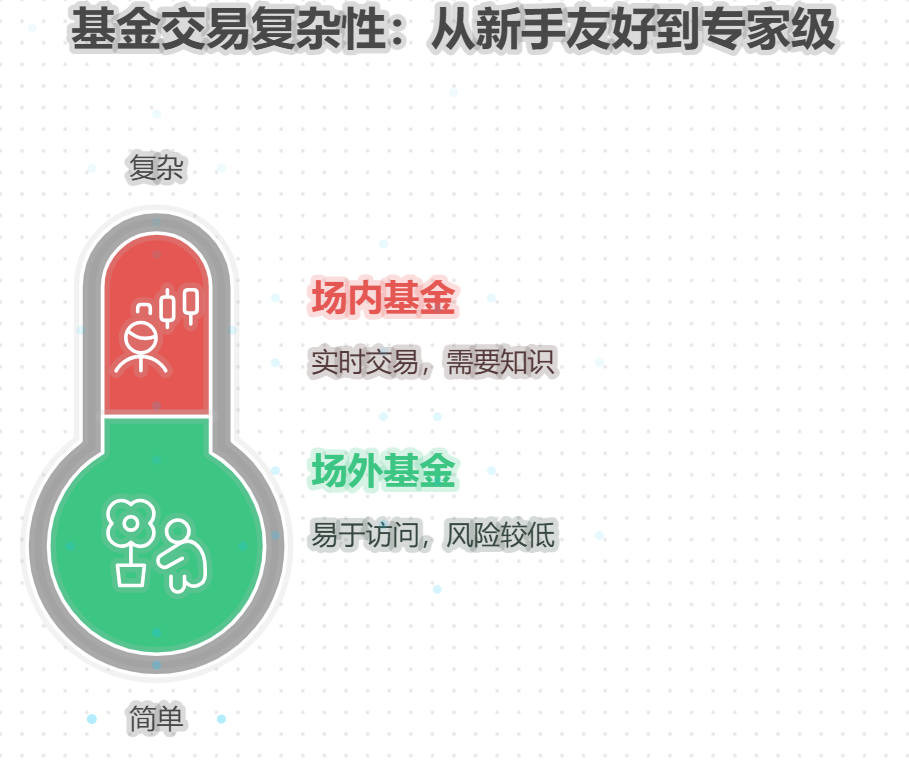 基金交易复杂性：从新手友好到专家级

复杂

场内基金

实时交易，需要知识

场外基金

易于访问，风险较低

简单